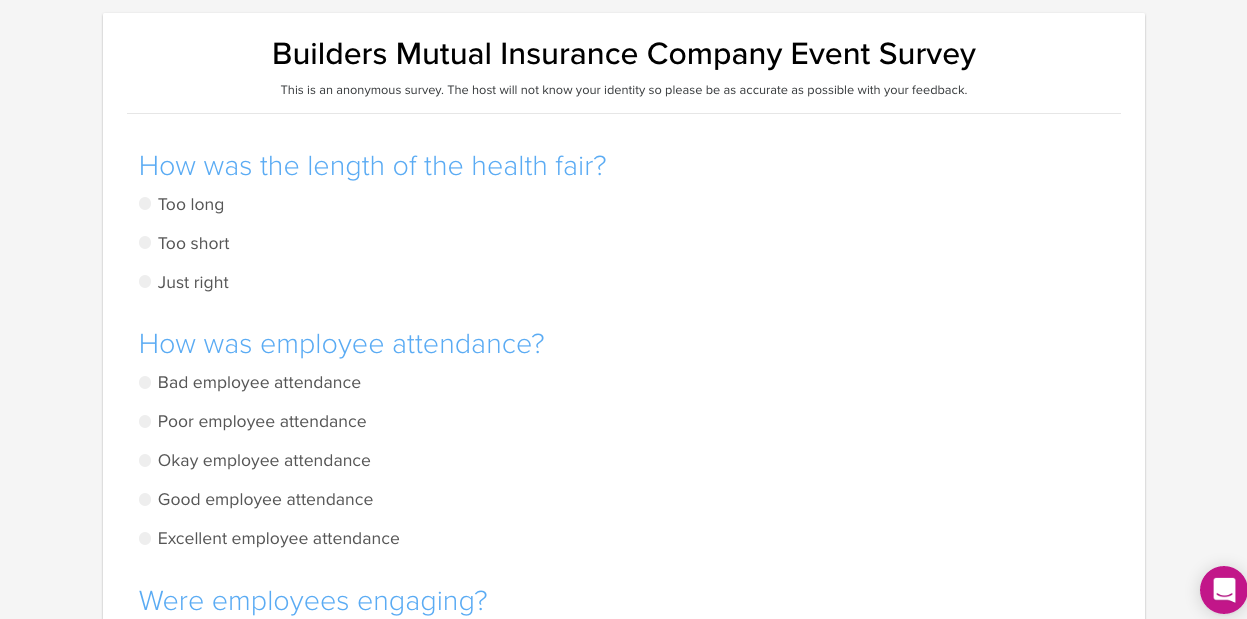 Builders Mutual Insurance Company Event Survey

This is an anonymous survey. The host will not know your identity so please be as accurate as possible with your feedback.

How was the length of the health fair?

Too long

Too short

Just right

How was employee attendance?

Bad employee attendance

Poor employee attendance

Okay employee attendance

Good employee attendance

Excellent employee attendance

Were employees engaging?